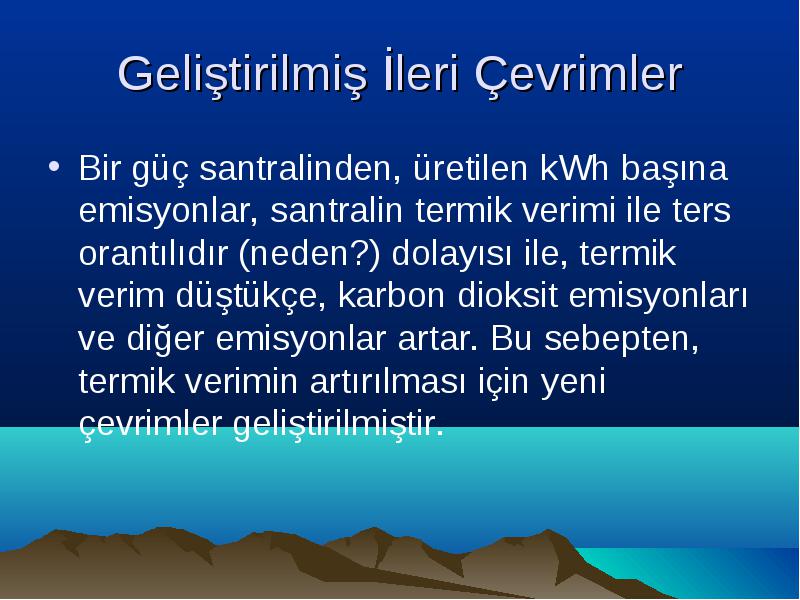 Geliştirilmiş İleri Çevrimler

• Bir güç santralinden, üretilen kWh başına emisyonlar, santralin termik verimi ile ters orantılıdır (neden?) dolayısı ile, termik verim düştükçe, karbon dioksit emisyonları ve diğer emisyonlar artar. Bu sebepten, termik verimin artırılması için yeni çevrimler geliştirilmiştir.